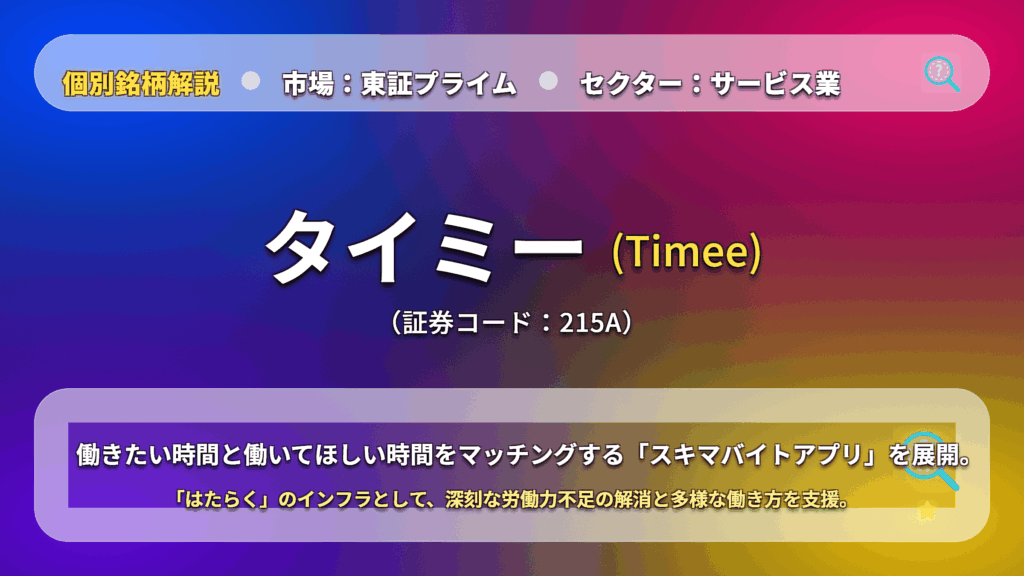 個別銘柄解説 ● 市場：東証プライム ● セクター：サービス業

タイミー (Timee)

（証券コード：215A）

働きたい時間と働いてほしい時間をマッチングする「スキマバイトアプリ」を展開。

「はたらく」のインフラとして、深刻な労働力不足の解消と多様な働き方を支援。